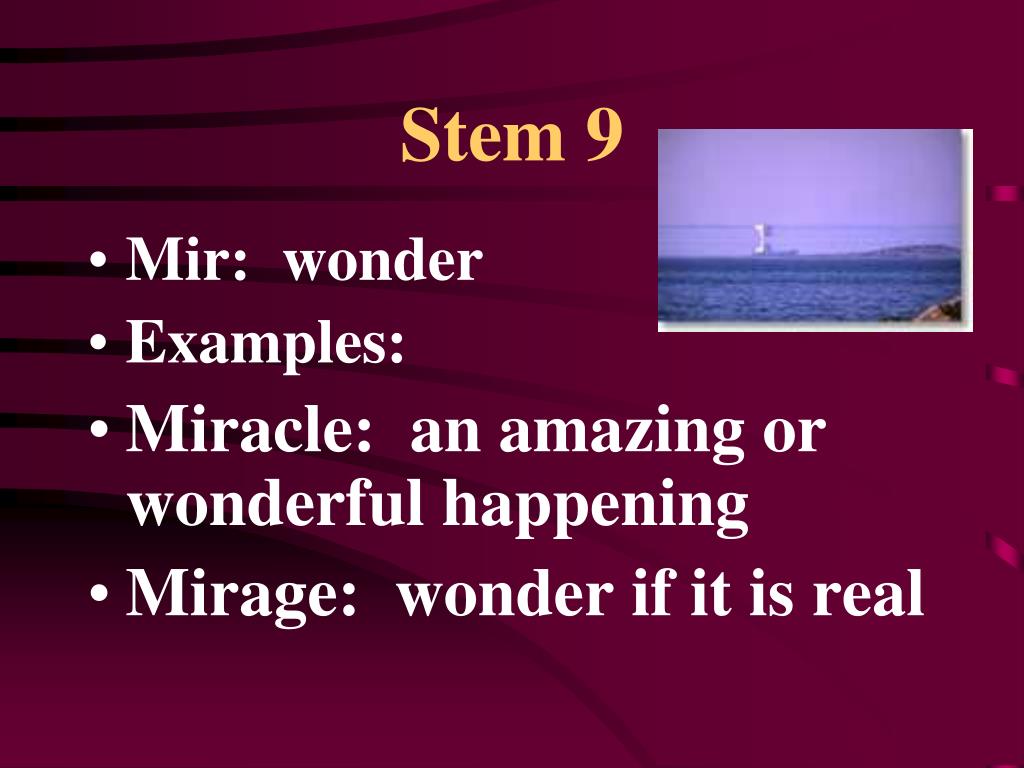 Stem 9

• Mir: wonder
• Examples:
• Miracle: an amazing or wonderful happening
• Mirage: wonder if it is real